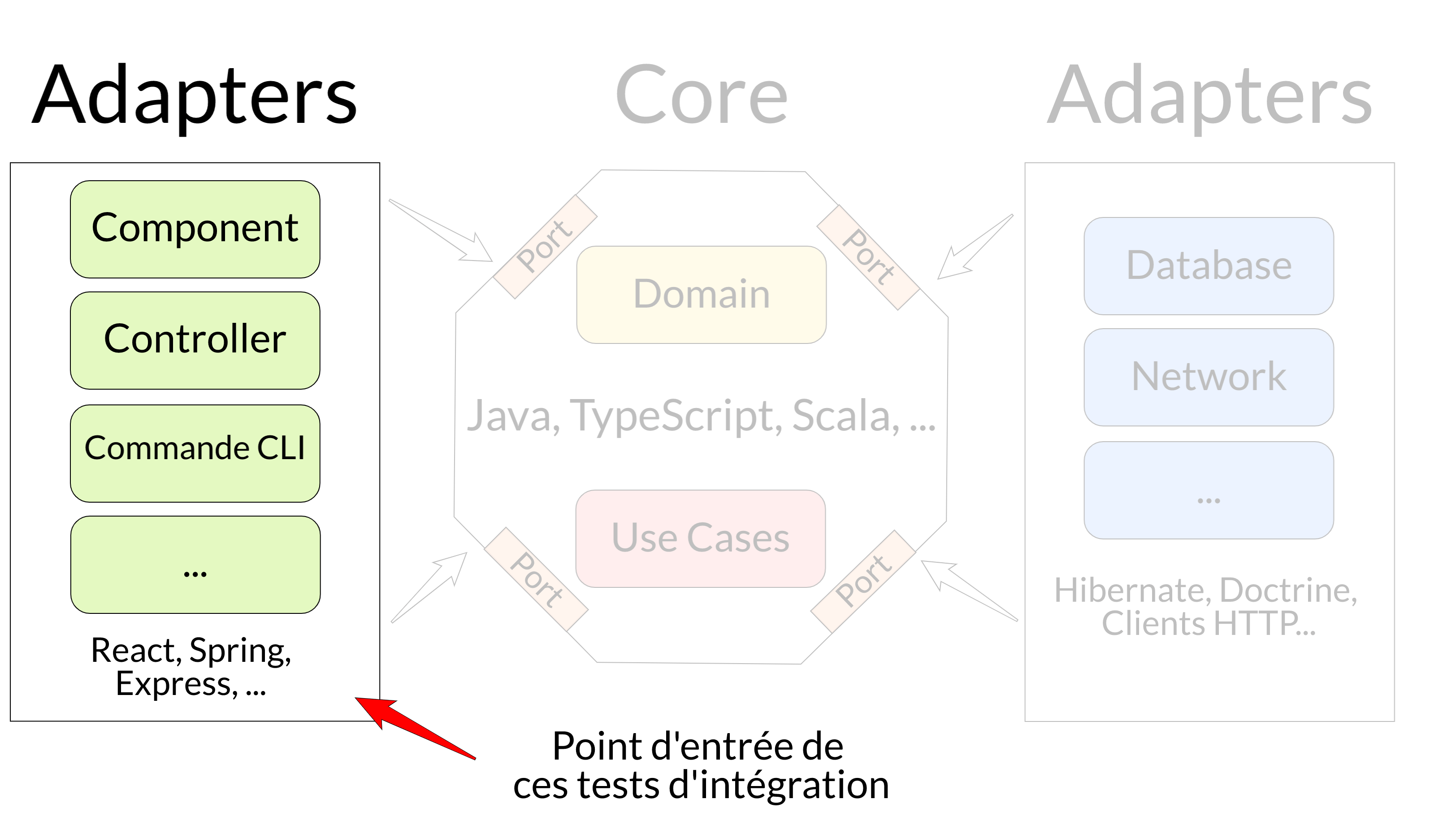 Adapters

Component

Controller

Commande CLI

...

React, Spring, Express, ...

Core

Port

Port

Domain

Java, TypeScript, Scala, ...

Use Cases

Port

Port

Adapters

Database

Network

...

Hibernate, Doctrine, Clients HTTP...

Point d'entrée de ces tests d'intégration